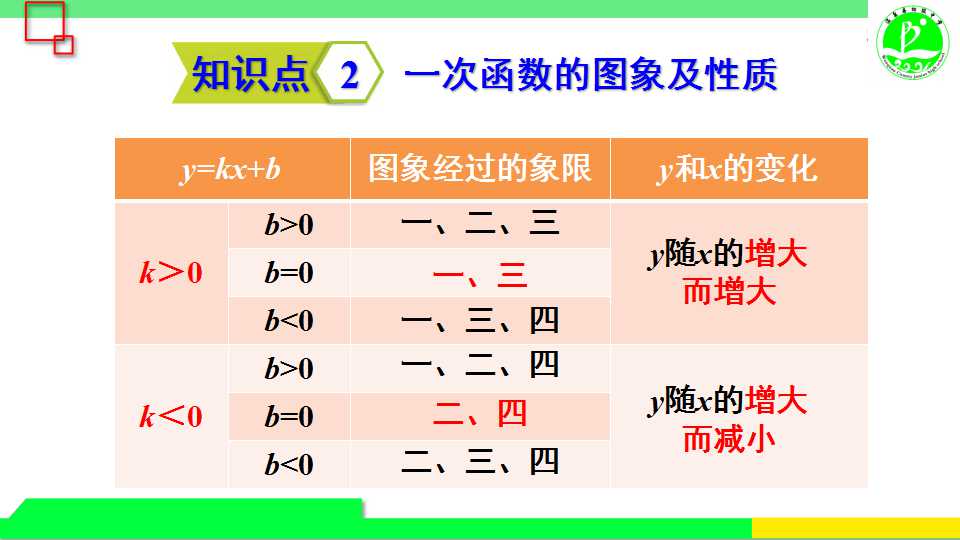 知识点 2 一次函数的图象及性质

| $y=kx+b$ | | 图象经过的象限 | $y$和$x$的变化 |
|---|---|---|---|
| $k>0$ | $b>0$ | 一、二、三 | $y$随$x$的增大而增大 |
| | $b=0$ | 一、三 | |
| | $b<0$ | 一、三、四 | |
| $k<0$ | $b>0$ | 一、二、四 | $y$随$x$的增大而减小 |
| | $b=0$ | 二、四 | |
| | $b<0$ | 二、三、四 | |